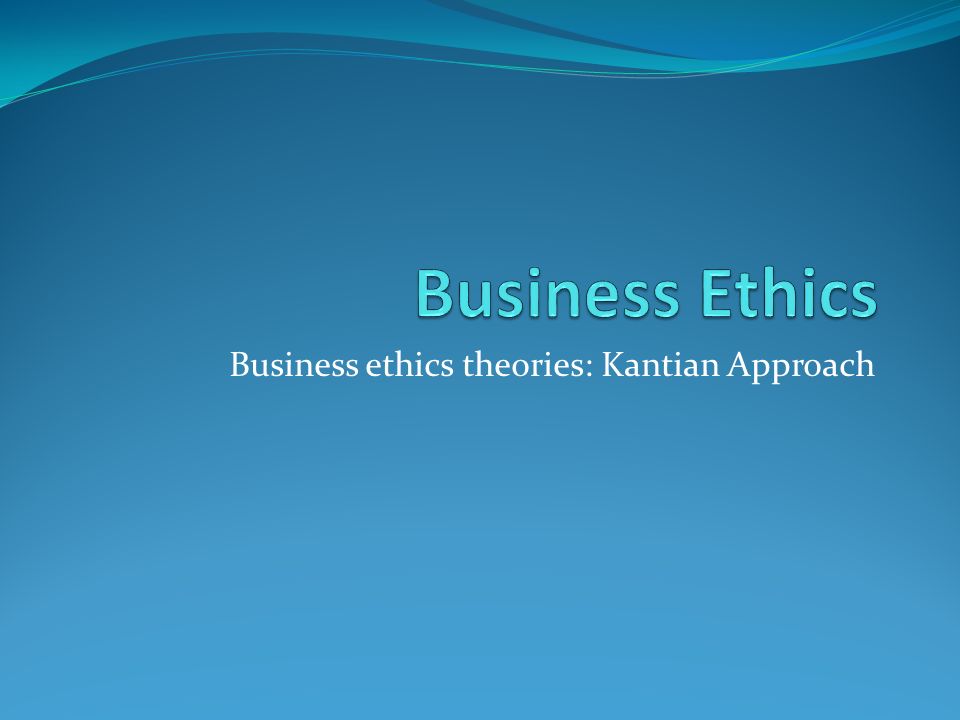 Business Ethics

Business ethics theories: Kantian Approach